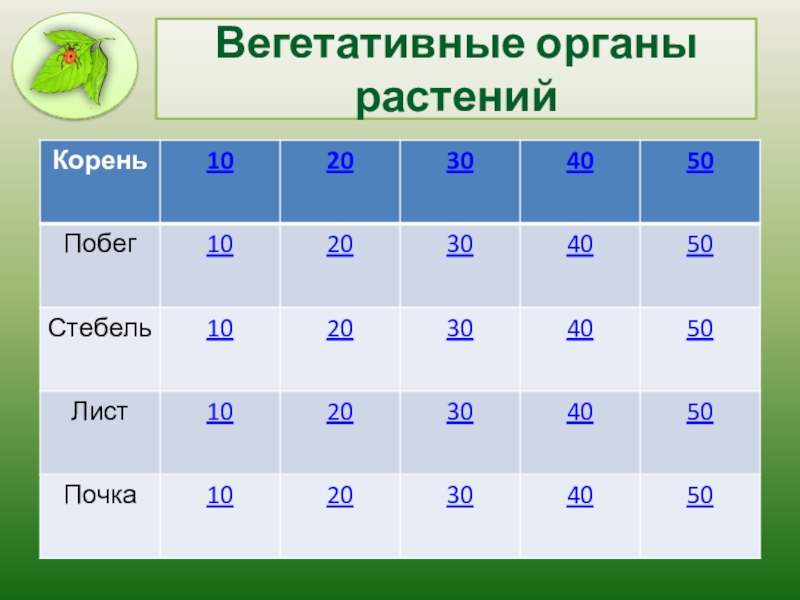 Вегетативные органы растений

| Корень | 10 | 20 | 30 | 40 | 50 |
|---|---|---|---|---|---|
| Побег | 10 | 20 | 30 | 40 | 50 |
| Стебель | 10 | 20 | 30 | 40 | 50 |
| Лист | 10 | 20 | 30 | 40 | 50 |
| Почка | 10 | 20 | 30 | 40 | 50 |